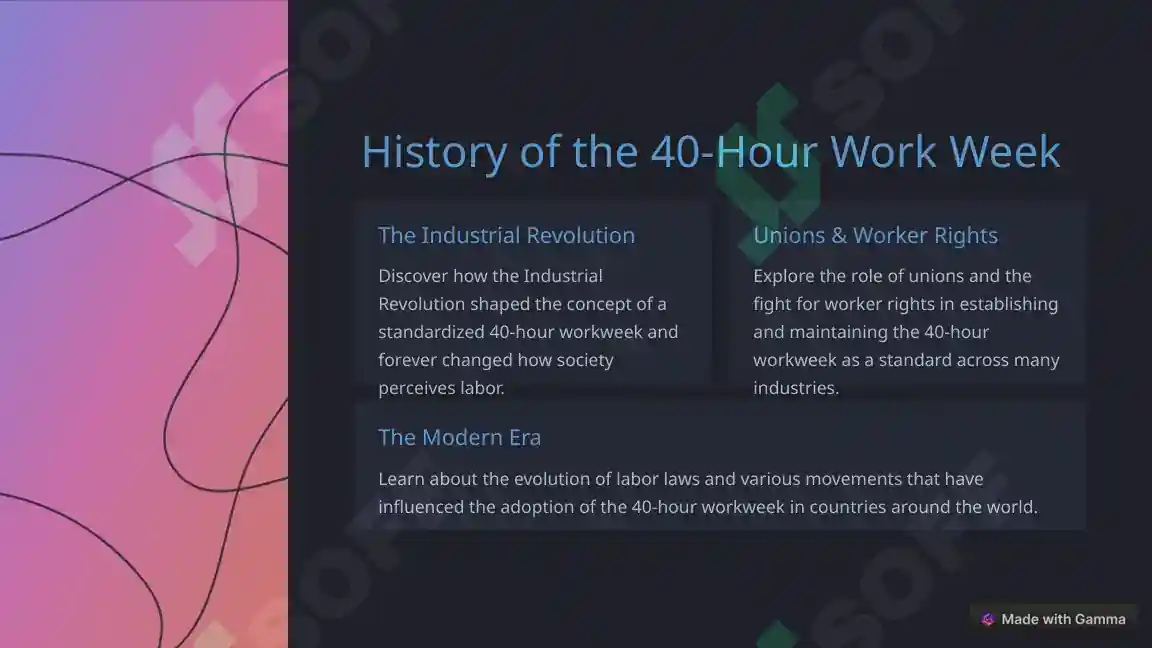 History of the 40-Hour Work Week

The Industrial Revolution

Discover how the Industrial Revolution shaped the concept of a standardized 40-hour workweek and forever changed how society perceives labor.

Unions & Worker Rights

Explore the role of unions and the fight for worker rights in establishing and maintaining the 40-hour workweek as a standard across many industries.

The Modern Era

Learn about the evolution of labor laws and various movements that have influenced the adoption of the 40-hour workweek in countries around the world.

Made with Gamma